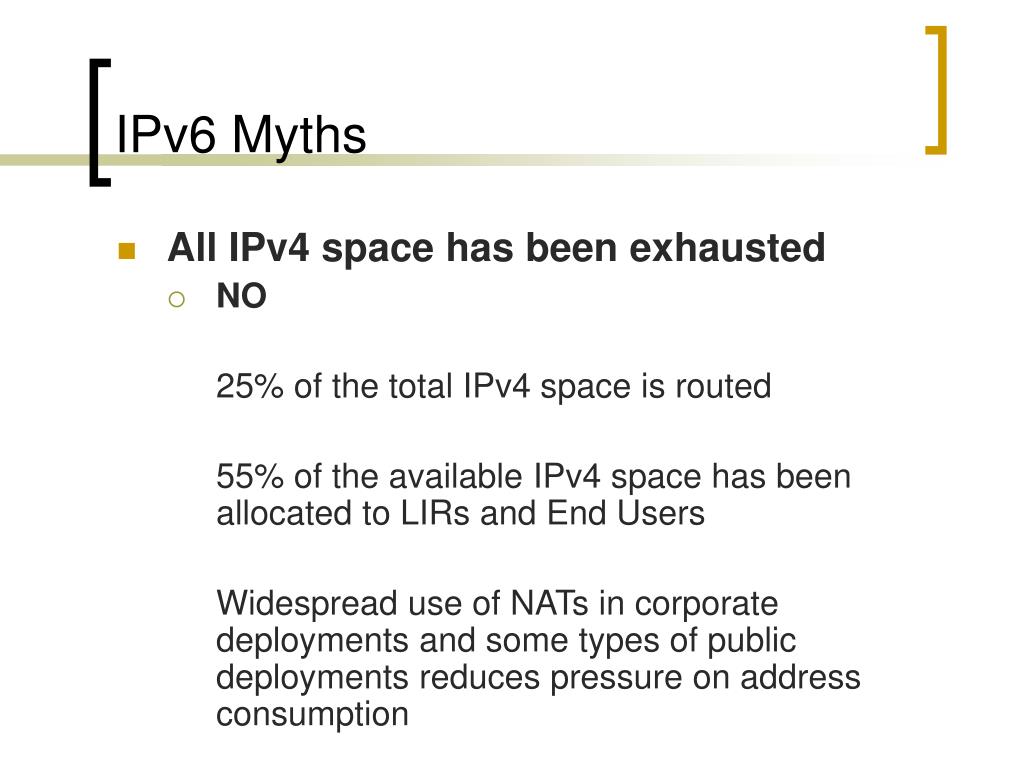 IPv6 Myths

All IPv4 space has been exhausted

NO

25% of the total IPv4 space is routed

55% of the available IPv4 space has been allocated to LIRs and End Users

Widespread use of NATs in corporate deployments and some types of public deployments reduces pressure on address consumption